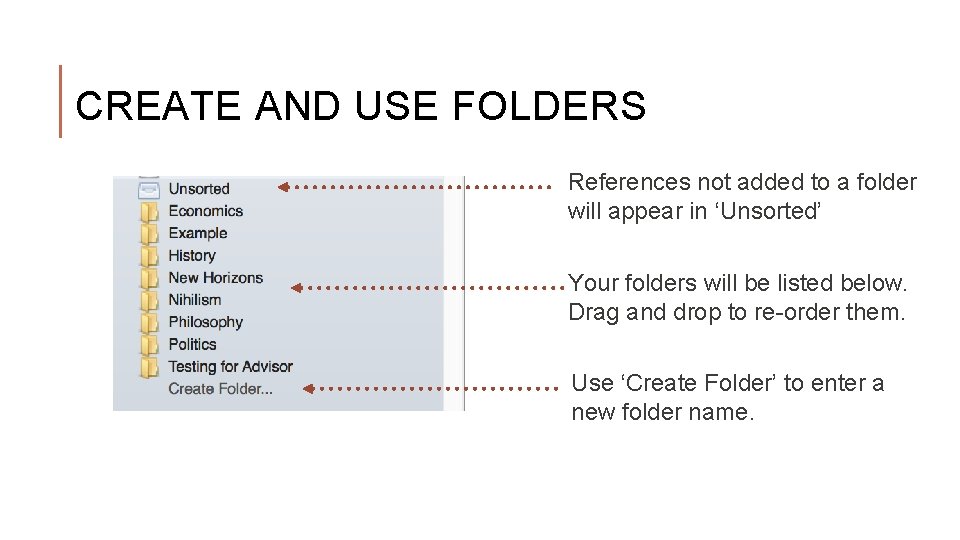 CREATE AND USE FOLDERS

Unsorted
Economics
Example
History
New Horizons
Nihilism
Philosophy
Politics
Testing for Advisor
Create Folder...

References not added to a folder will appear in ‘Unsorted’

Your folders will be listed below. Drag and drop to re-order them.

Use ‘Create Folder’ to enter a new folder name.